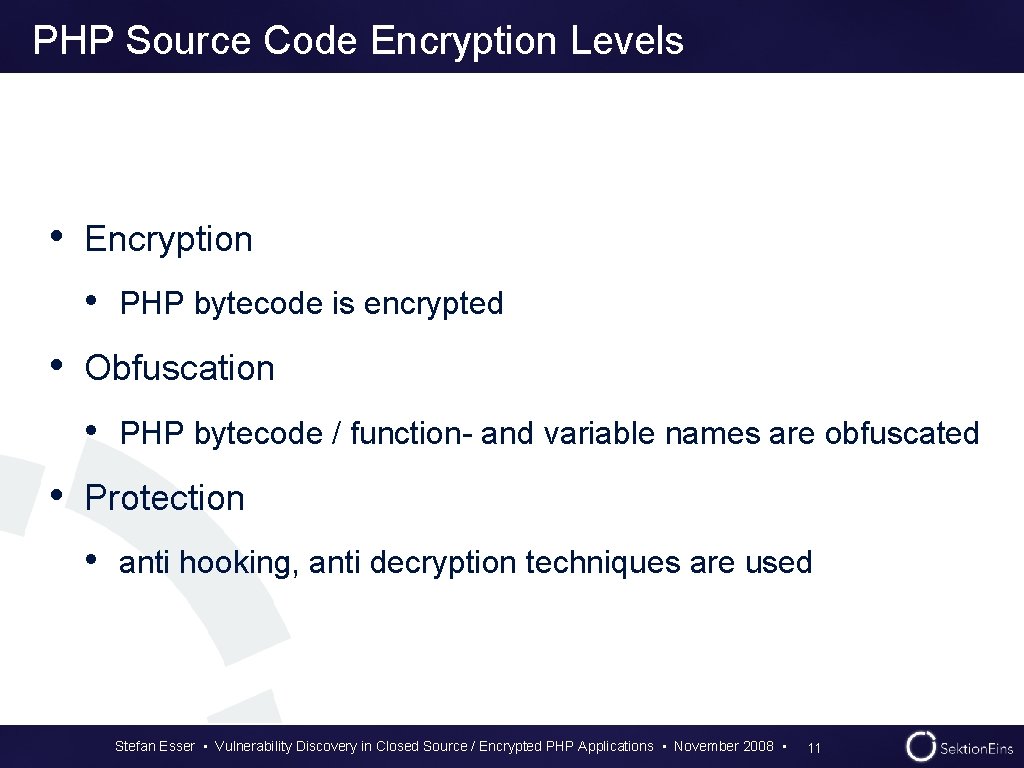 PHP Source Code Encryption Levels

• Encryption
  • PHP bytecode is encrypted
• Obfuscation
  • PHP bytecode / function- and variable names are obfuscated
• Protection
  • anti hooking, anti decryption techniques are used

Stefan Esser • Vulnerability Discovery in Closed Source / Encrypted PHP Applications • November 2008 • 11

SektionEins